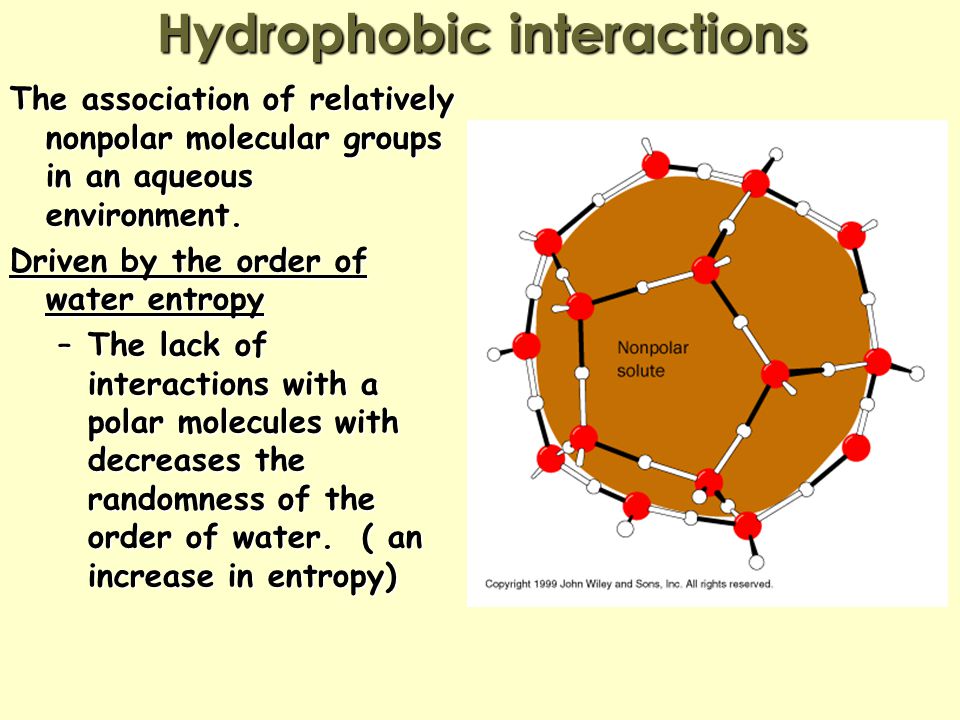 Hydrophobic interactions

The association of relatively nonpolar molecular groups in an aqueous environment.

Driven by the order of water entropy

– The lack of interactions with a polar molecules with decreases the randomness of the order of water. ( an increase in entropy)

Nonpolar solute

Copyright 1999 John Wiley and Sons, Inc. All rights reserved.